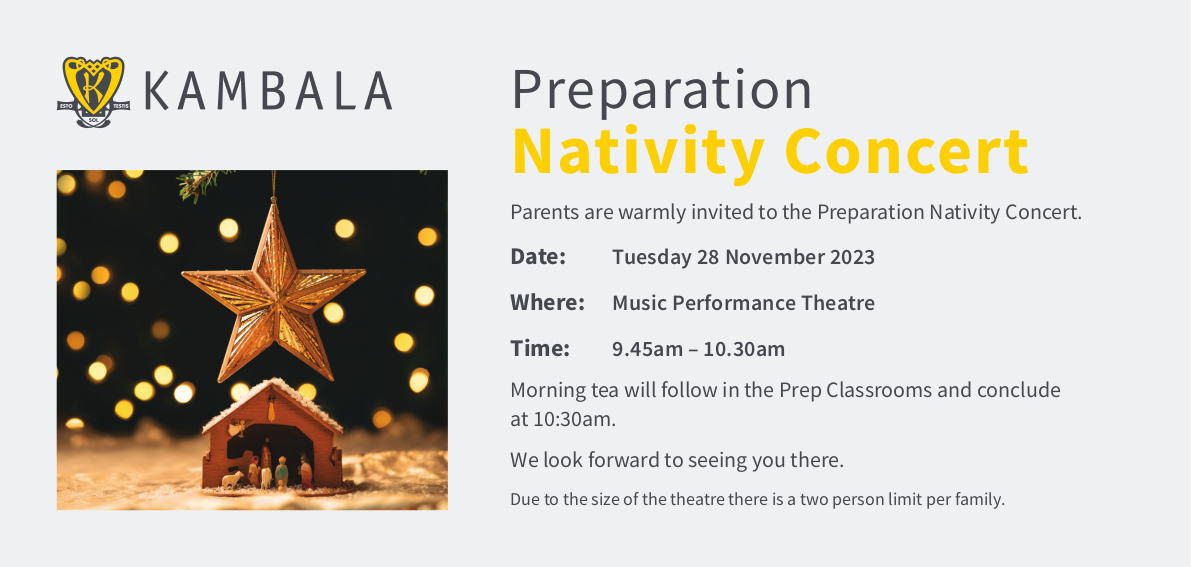 ESTO SOL TESTIS
KAMBALA

Preparation
Nativity Concert

Parents are warmly invited to the Preparation Nativity Concert.

Date: Tuesday 28 November 2023

Where: Music Performance Theatre

Time: 9.45am – 10.30am

Morning tea will follow in the Prep Classrooms and conclude at 10:30am.

We look forward to seeing you there.

Due to the size of the theatre there is a two person limit per family.